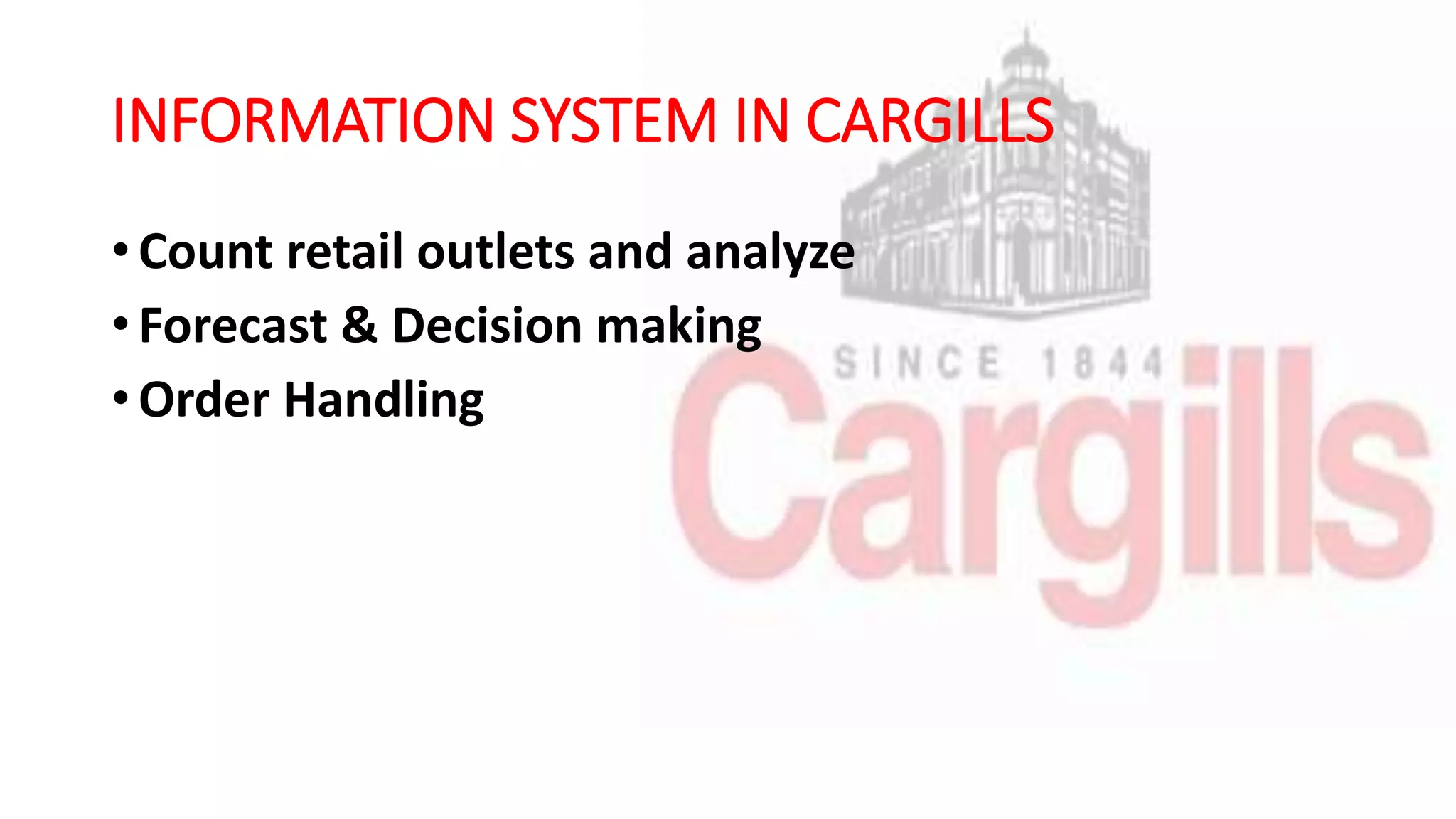 INFORMATION SYSTEM IN CARGILLS

• Count retail outlets and analyze
• Forecast & Decision making
• Order Handling

SINCE 1844
Cargills